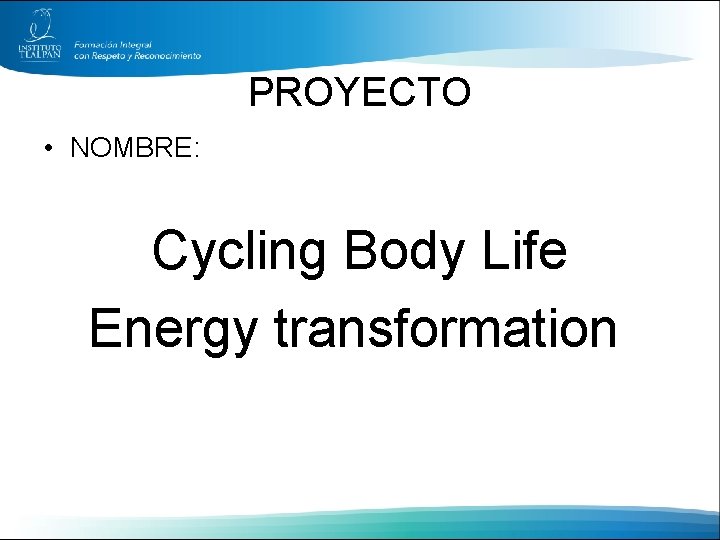 INSTITUTO TLALPAN
Formación Integral con Respeto y Reconocimiento

PROYECTO

• NOMBRE:

Cycling Body Life
Energy transformation